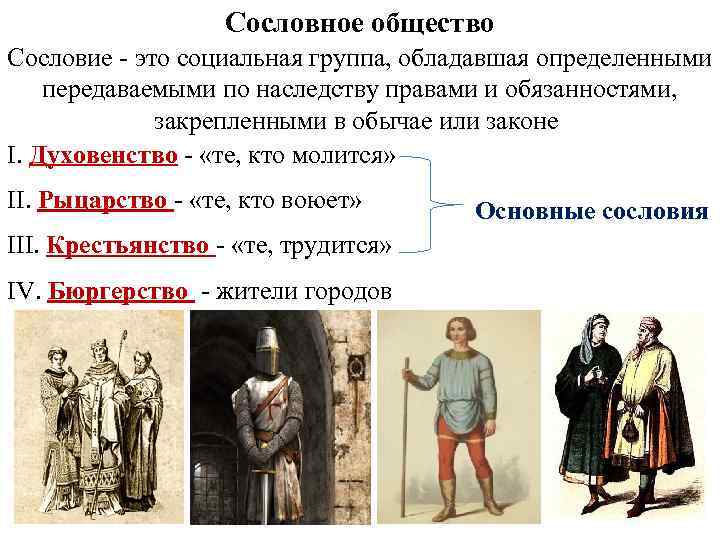 Сословное общество

Сословие - это социальная группа, обладавшая определенными передаваемыми по наследству правами и обязанностями, закрепленными в обычае или законе

I. Духовенство - «те, кто молится»

II. Рыцарство - «те, кто воюет»

III. Крестьянство - «те, трудится»

Основные сословия

IV. Бюргерство - жители городов